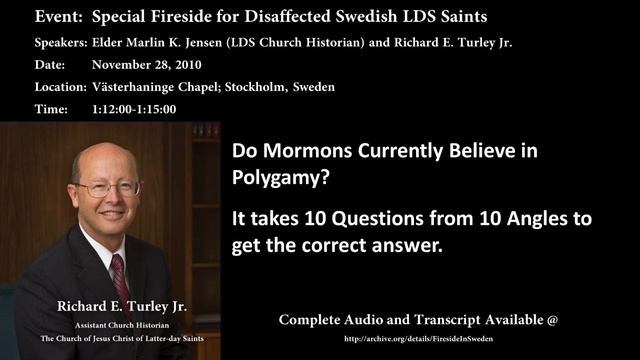 Event: Special Fireside for Disaffected Swedish LDS Saints

Speakers: Elder Marlin K. Jensen (LDS Church Historian) and Richard E. Turley Jr.

Date: November 28, 2010

Location: Västerhaninge Chapel; Stockholm, Sweden

Time: 1:12:00-1:15:00

Do Mormons Currently Believe in Polygamy?

It takes 10 Questions from 10 Angles to get the correct answer.

Richard E. Turley Jr.

Assistant Church Historian

The Church of Jesus Christ of Latter-day Saints

Complete Audio and Transcript Available @

http://archive.org/details/FiresideInSweden